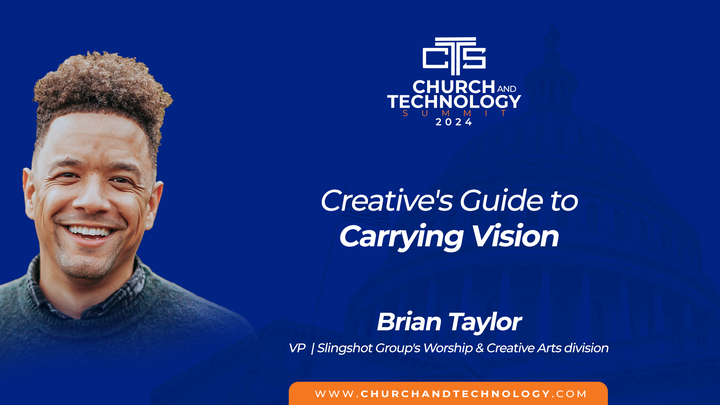 CTS
CHURCH AND TECHNOLOGY SUMMIT 2024

Creative's Guide to
Carrying Vision

Brian Taylor
VP | Slingshot Group's Worship & Creative Arts division

WWW.CHURCHANDTECHNOLOGY.COM